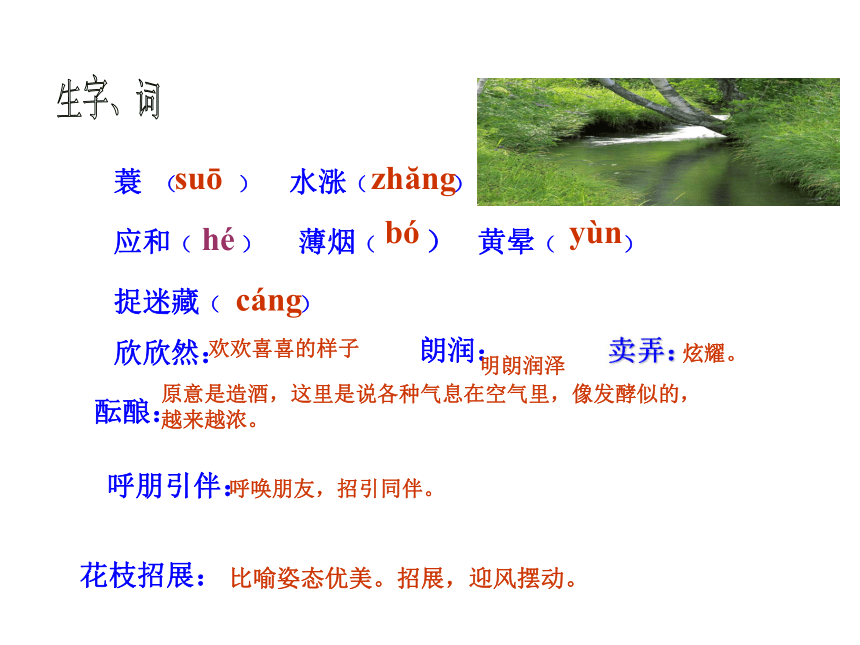 生字、词

蓑（suō） 水涨（zhǎng）

应和（hé） 薄烟（bó） 黄晕（yùn）

捉迷藏（cáng）

欣欣然：欢欢喜喜的样子 朗润：明朗润泽 卖弄：炫耀。

酝酿：原意是造酒，这里是说各种气息在空气里，像发酵似的，越来越浓。

呼朋引伴：呼唤朋友，招引同伴。

花枝招展：比喻姿态优美。招展，迎风摆动。